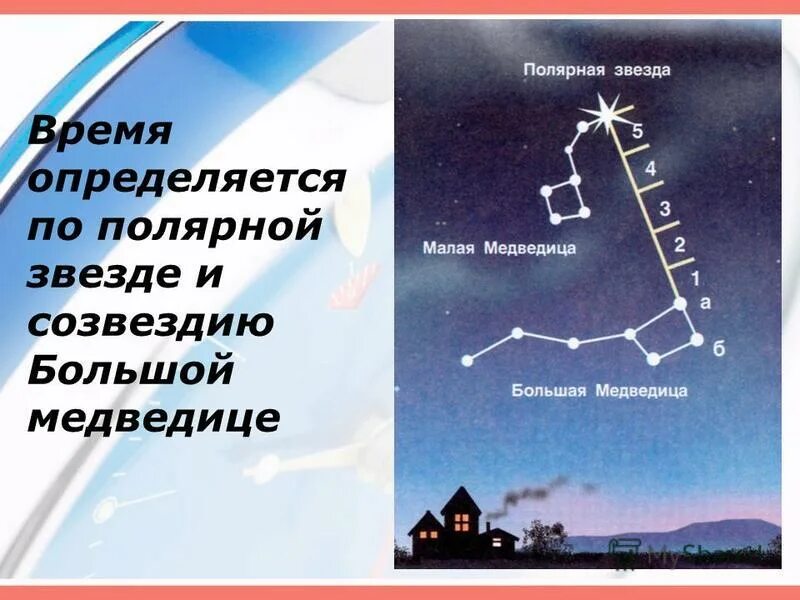 Время определяется по полярной звезде и созвездию Большой медведице

Полярная звезда

5
4
3
2
1
а
б

Малая Медведица

Большая Медведица

MyShared